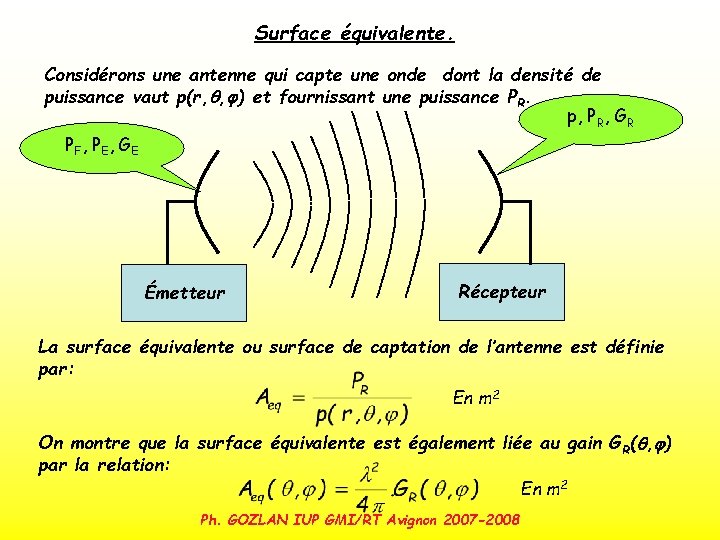 Surface équivalente.

Considérons une antenne qui capte une onde dont la densité de puissance vaut $p(r,\theta,\varphi)$ et fournissant une puissance $P_R$.

$P_F, P_E, G_E$

$p, P_R, G_R$

Émetteur

Récepteur

La surface équivalente ou surface de captation de l'antenne est définie par:

$A_{eq} = \frac{P_R}{p(r,\theta,\varphi)}$ En $m^2$

On montre que la surface équivalente est également liée au gain $G_R(\theta,\varphi)$ par la relation:

$A_{eq}(\theta,\varphi) = \frac{\lambda^2}{4\pi} G_R(\theta,\varphi)$ En $m^2$

Ph. GOZLAN IUP GMI/RT Avignon 2007-2008